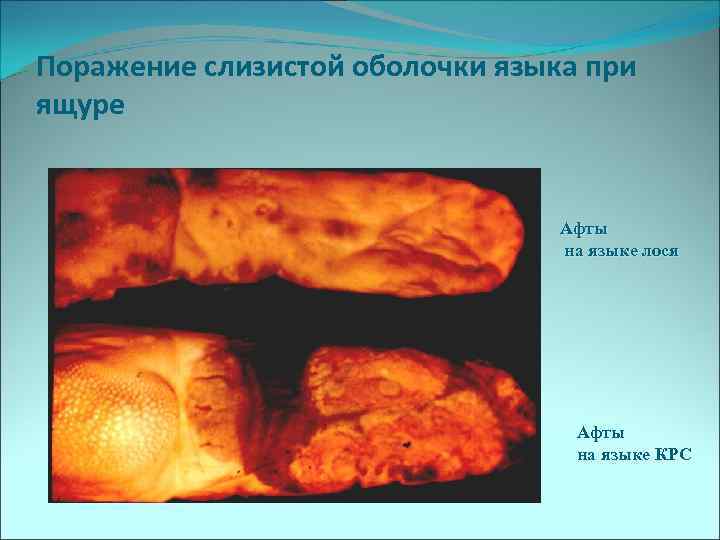 Поражение слизистой оболочки языка при ящуре

Афты
на языке лося

Афты
на языке КРС